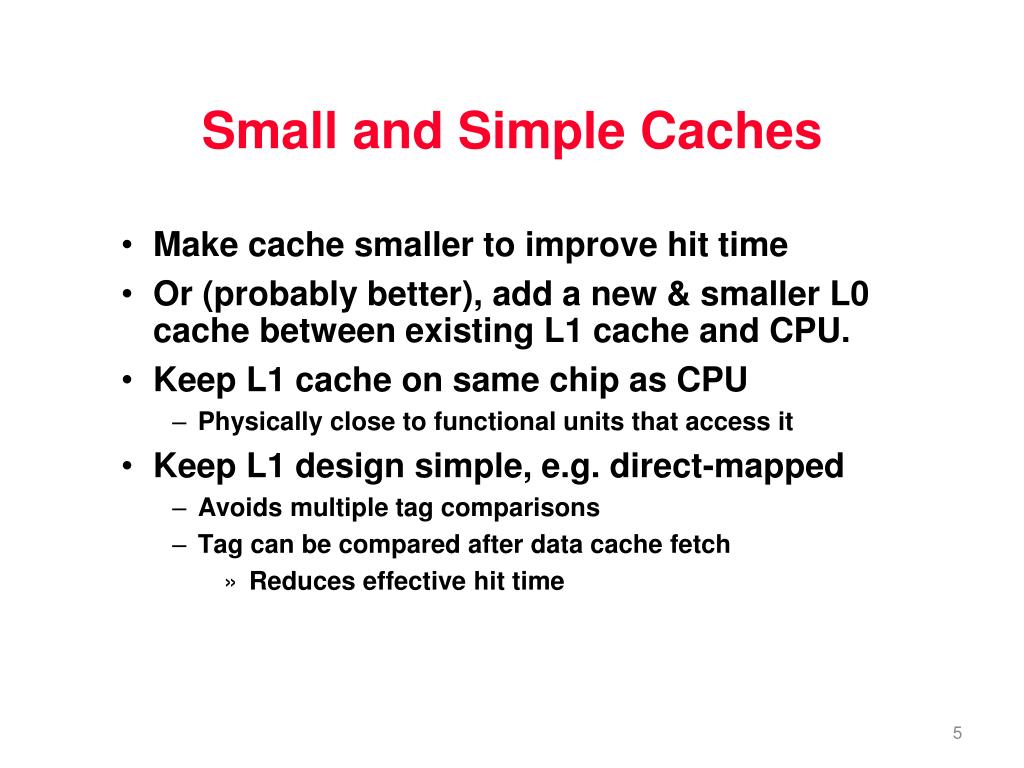 Small and Simple Caches

• Make cache smaller to improve hit time
• Or (probably better), add a new & smaller L0 cache between existing L1 cache and CPU.
• Keep L1 cache on same chip as CPU
  – Physically close to functional units that access it
• Keep L1 design simple, e.g. direct-mapped
  – Avoids multiple tag comparisons
  – Tag can be compared after data cache fetch
    » Reduces effective hit time

5